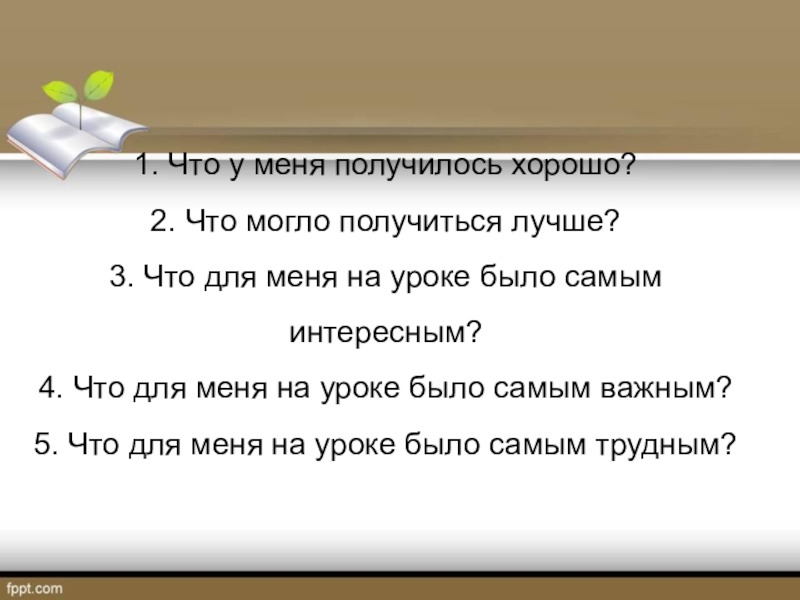 1. Что у меня получилось хорошо?

2. Что могло получиться лучше?

3. Что для меня на уроке было самым интересным?

4. Что для меня на уроке было самым важным?

5. Что для меня на уроке было самым трудным?

fppt.com